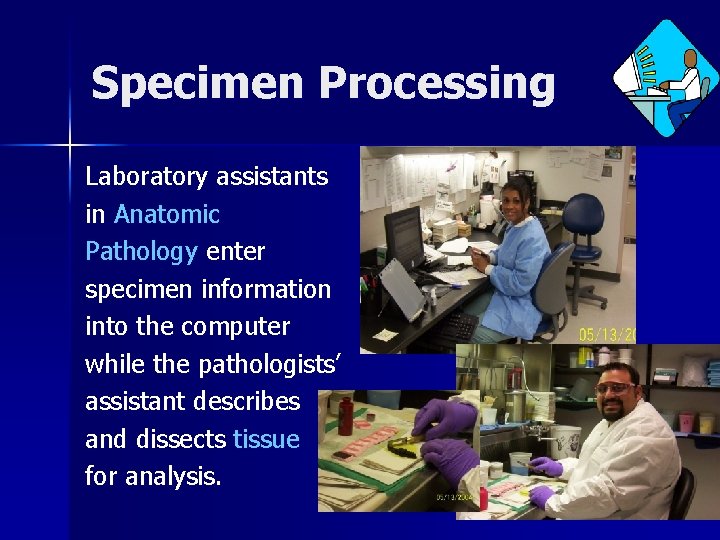 Specimen Processing

Laboratory assistants in Anatomic Pathology enter specimen information into the computer while the pathologists' assistant describes and dissects tissue for analysis.

05/13/20

05/13/2004